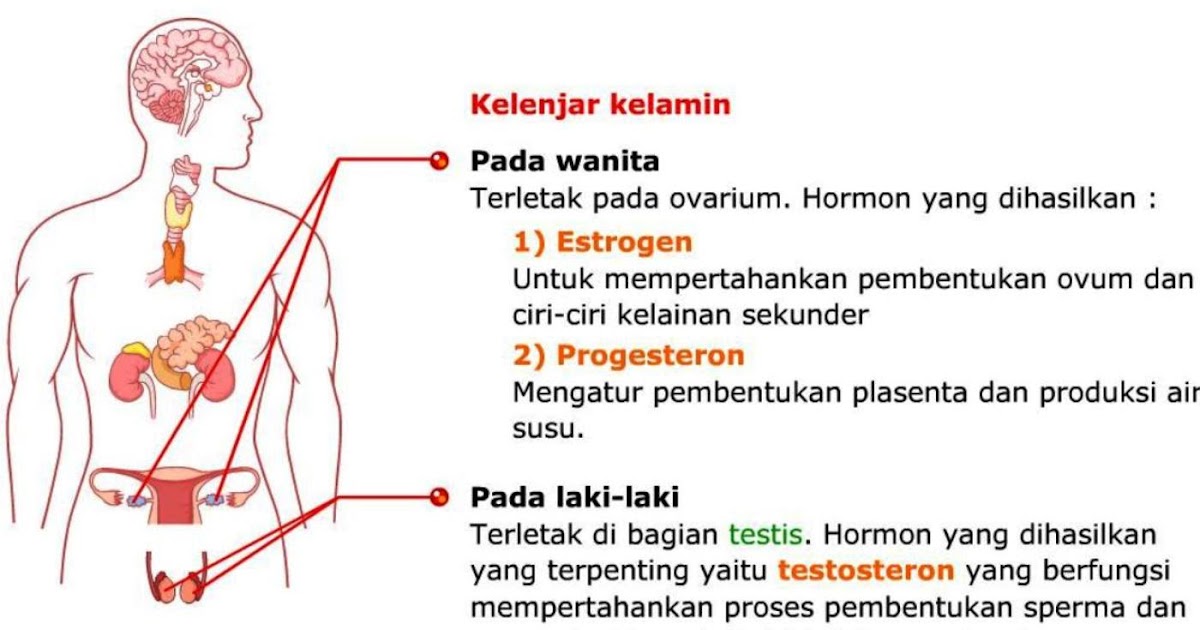 Kelenjar kelamin

Pada wanita
Terletak pada ovarium. Hormon yang dihasilkan :

1) Estrogen
Untuk mempertahankan pembentukan ovum dan ciri-ciri kelainan sekunder

2) Progesteron
Mengatur pembentukan plasenta dan produksi air susu.

Pada laki-laki
Terletak di bagian testis. Hormon yang dihasilkan yang terpenting yaitu testosteron yang berfungsi mempertahankan proses pembentukan sperma dan